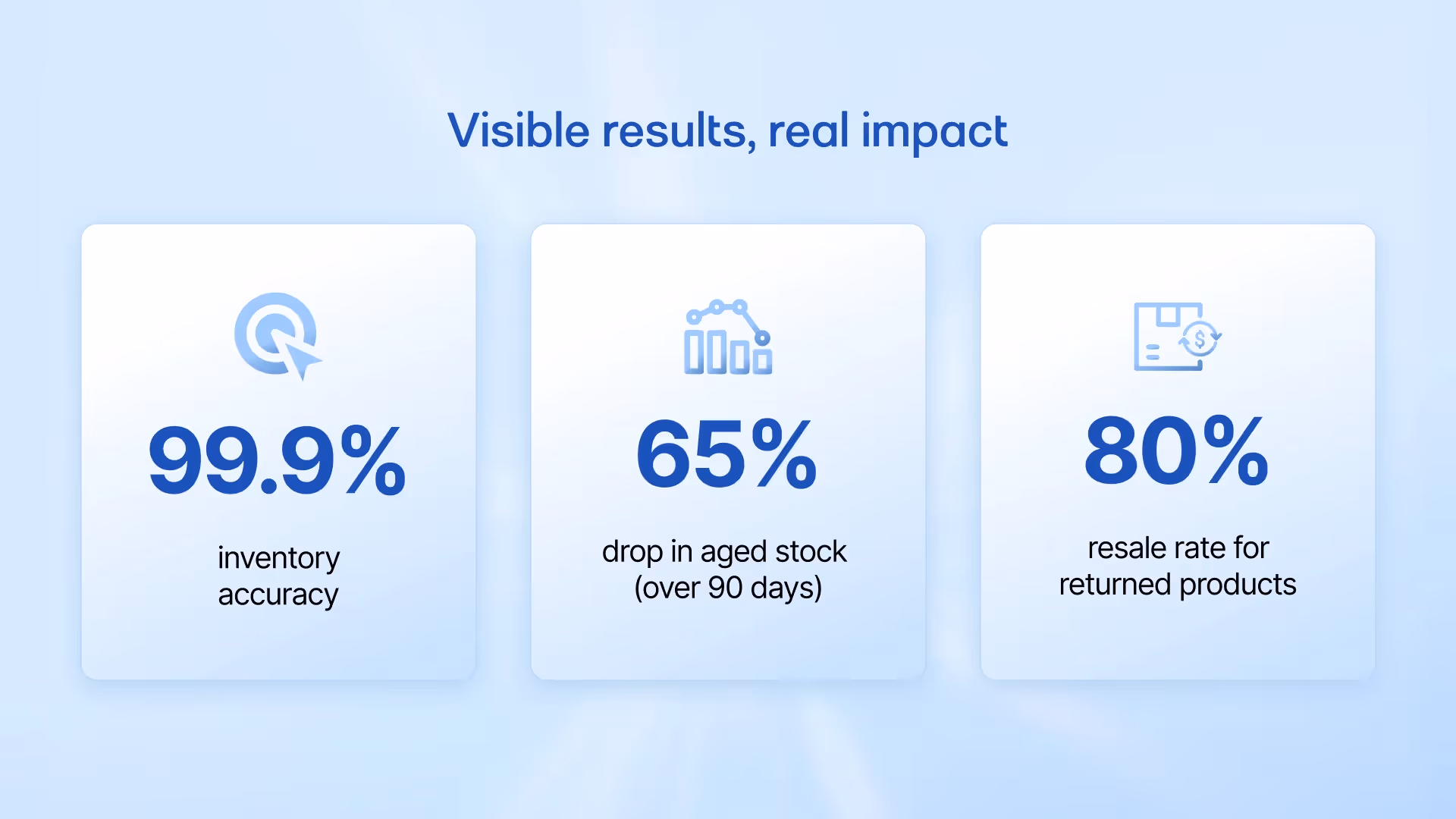 Visible results, real impact

99.9%

inventory accuracy

65%

drop in aged stock (over 90 days)

80%

resale rate for returned products